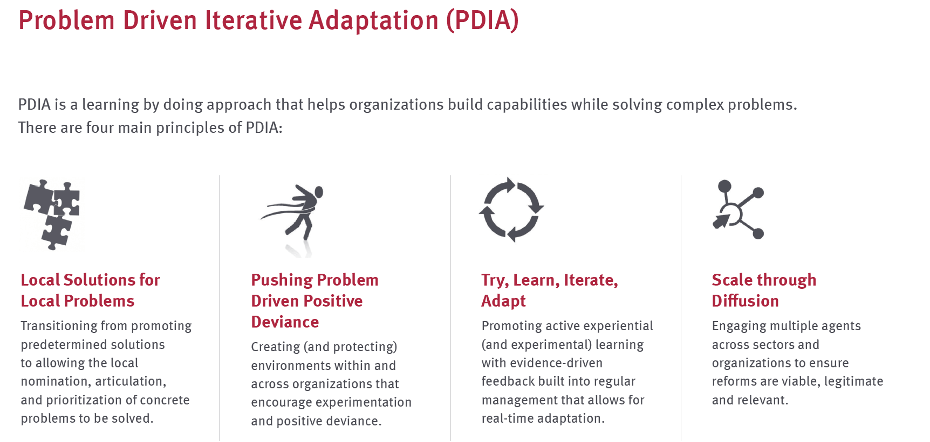 Problem Driven Iterative Adaptation (PDIA)

PDIA is a learning by doing approach that helps organizations build capabilities while solving complex problems. There are four main principles of PDIA:

Local Solutions for Local Problems

Transitioning from promoting predetermined solutions to allowing the local nomination, articulation, and prioritization of concrete problems to be solved.

Pushing Problem Driven Positive Deviance

Creating (and protecting) environments within and across organizations that encourage experimentation and positive deviance.

Try, Learn, Iterate, Adapt

Promoting active experiential (and experimental) learning with evidence-driven feedback built into regular management that allows for real-time adaptation.

Scale through Diffusion

Engaging multiple agents across sectors and organizations to ensure reforms are viable, legitimate and relevant.